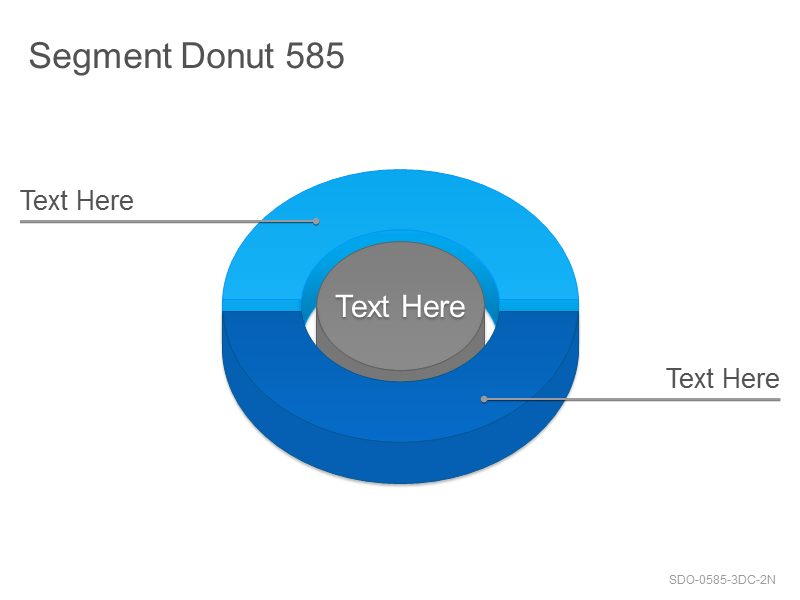 Segment Donut 585

Text Here

Text Here

Text Here

SDO-0585-3DC-2N